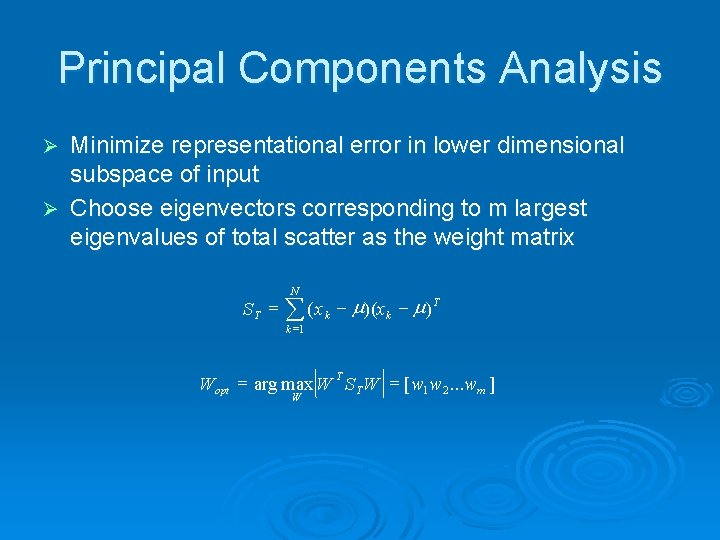 Principal Components Analysis

➢ Minimize representational error in lower dimensional subspace of input

➢ Choose eigenvectors corresponding to m largest eigenvalues of total scatter as the weight matrix

$S_T = \sum_{k=1}^{N} (x_k - \mu)(x_k - \mu)^T$

$W_{opt} = \arg\max_{W} \left| W^T S_T W \right| = [w_1 w_2 \ldots w_m]$